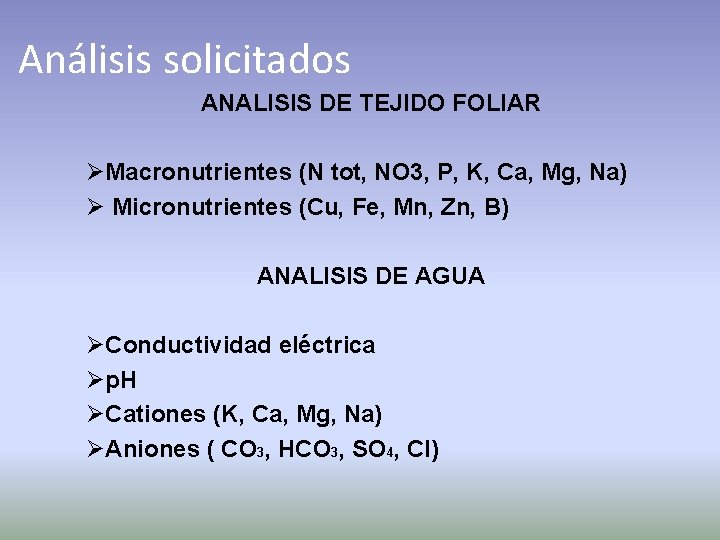 Análisis solicitados

ANALISIS DE TEJIDO FOLIAR

➢Macronutrientes (N tot, NO3, P, K, Ca, Mg, Na)
➢ Micronutrientes (Cu, Fe, Mn, Zn, B)

ANALISIS DE AGUA

➢Conductividad eléctrica
➢pH
➢Cationes (K, Ca, Mg, Na)
➢Aniones ( $CO_3$, $HCO_3$, $SO_4$, Cl)